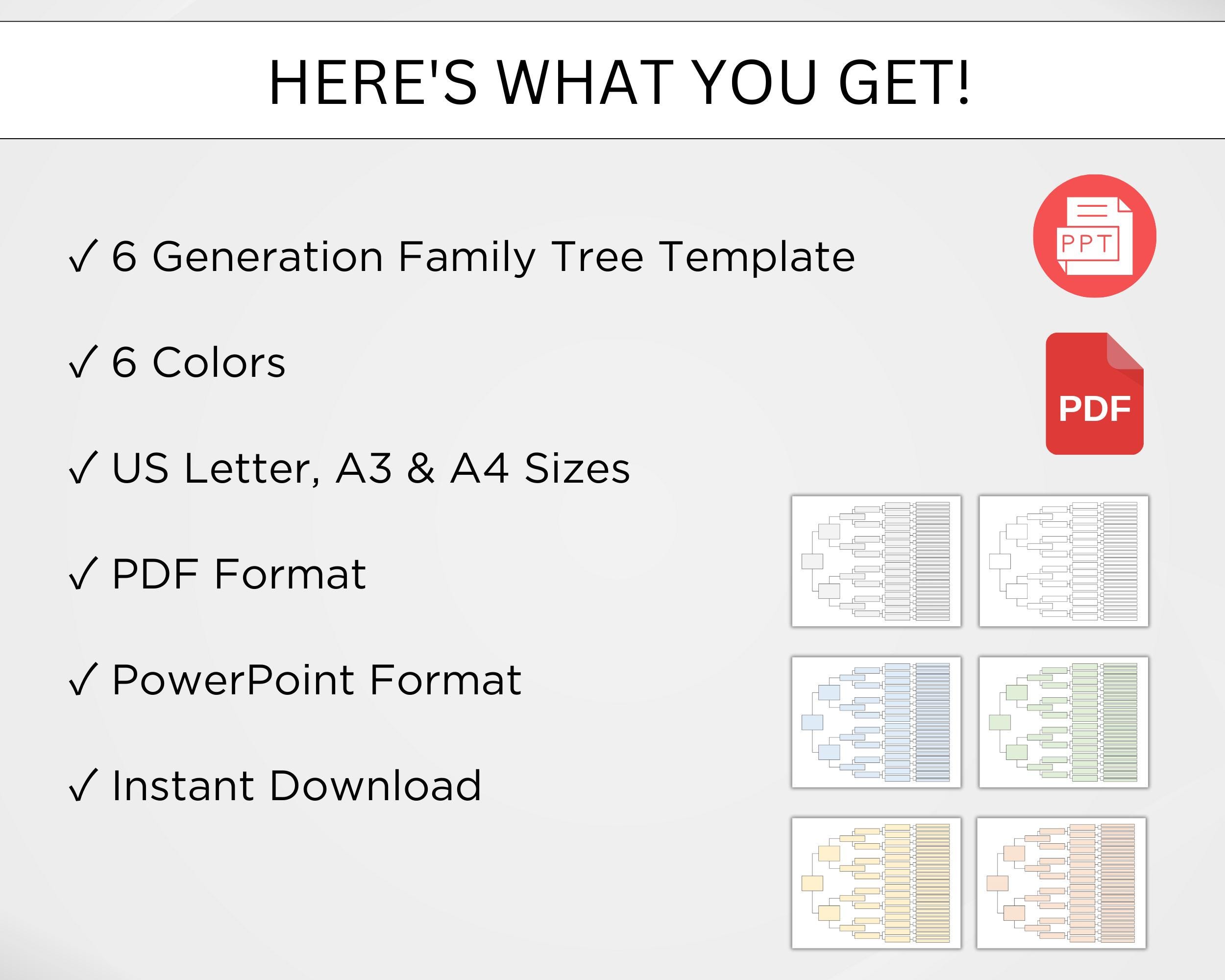 HERE'S WHAT YOU GET!

✓ 6 Generation Family Tree Template

✓ 6 Colors

✓ US Letter, A3 & A4 Sizes

✓ PDF Format

✓ PowerPoint Format

✓ Instant Download

PPT

PDF